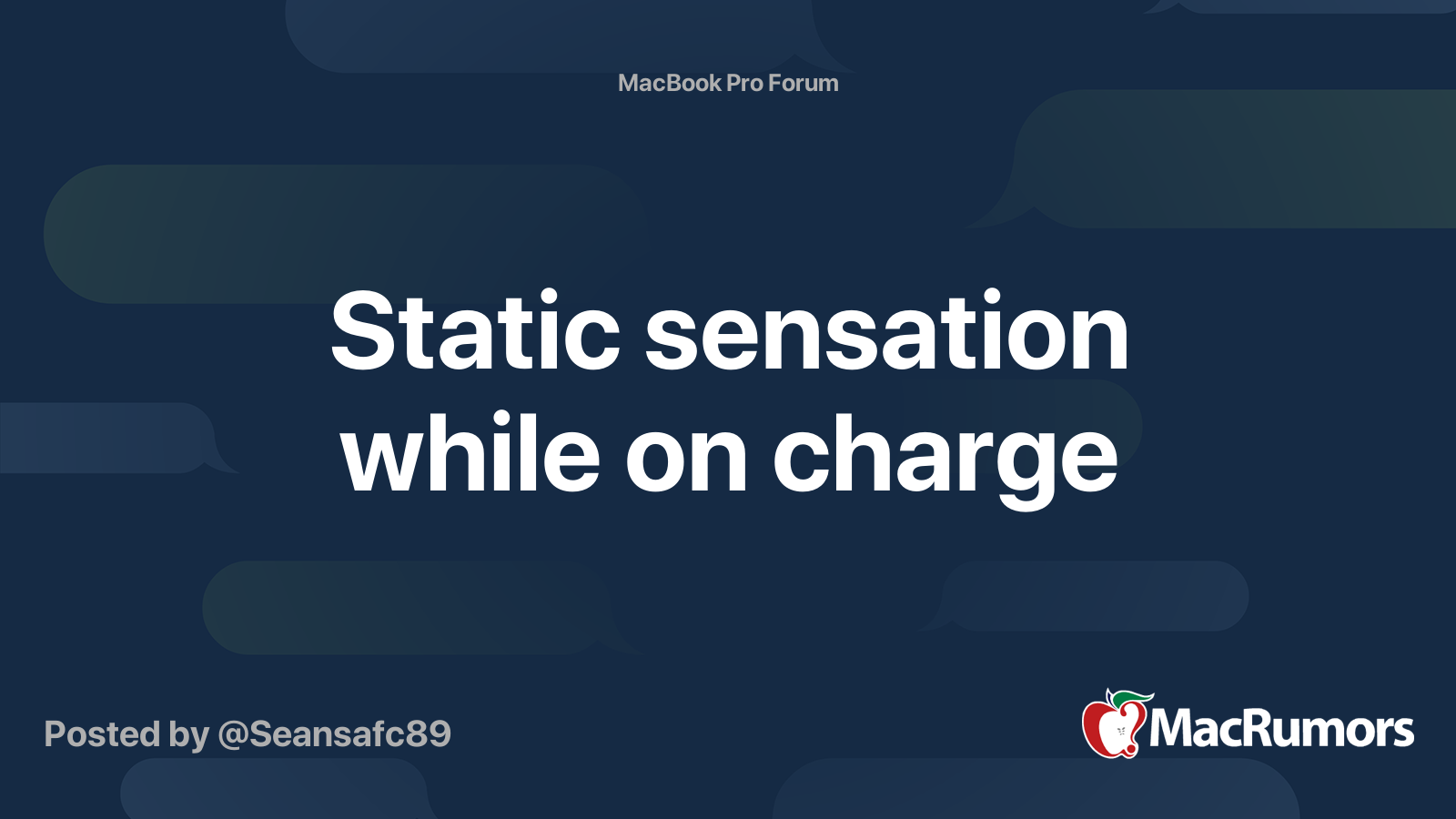 MacBook Pro Forum

Static sensation while on charge

Posted by @Seansafc89

MacRumors